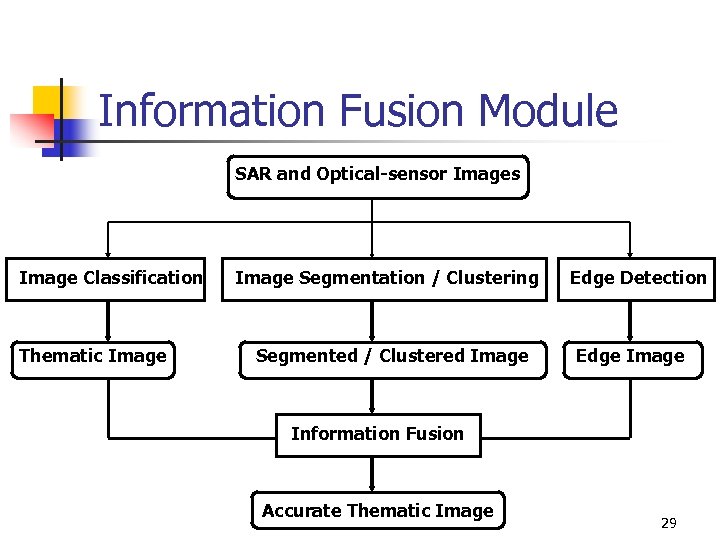 Information Fusion Module

SAR and Optical-sensor Images

Image Classification

Image Segmentation / Clustering

Edge Detection

Thematic Image

Segmented / Clustered Image

Edge Image

Information Fusion

Accurate Thematic Image

29